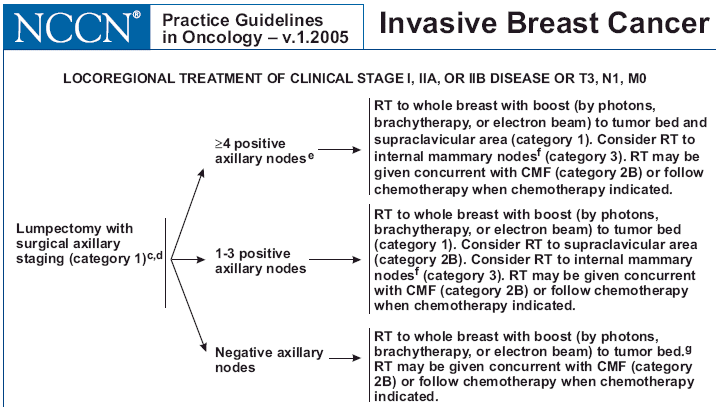 NCCN®

Practice Guidelines in Oncology – v.1.2005

Invasive Breast Cancer

LOCOREGIONAL TREATMENT OF CLINICAL STAGE I, IIA, OR IIB DISEASE OR T3, N1, M0

Lumpectomy with surgical axillary staging (category 1)$^{c,d}$

≥4 positive axillary nodes$^{e}$

RT to whole breast with boost (by photons, brachytherapy, or electron beam) to tumor bed and supraclavicular area (category 1). Consider RT to internal mammary nodes$^{f}$ (category 3). RT may be given concurrent with CMF (category 2B) or follow chemotherapy when chemotherapy indicated.

1-3 positive axillary nodes

RT to whole breast with boost (by photons, brachytherapy, or electron beam) to tumor bed (category 1). Consider RT to supraclavicular area (category 2B). Consider RT to internal mammary nodes$^{f}$ (category 3). RT may be given concurrent with CMF (category 2B) or follow chemotherapy when chemotherapy indicated.

Negative axillary nodes

RT to whole breast with boost (by photons, brachytherapy, or electron beam) to tumor bed.$^{g}$ RT may be given concurrent with CMF (category 2B) or follow chemotherapy when chemotherapy indicated.